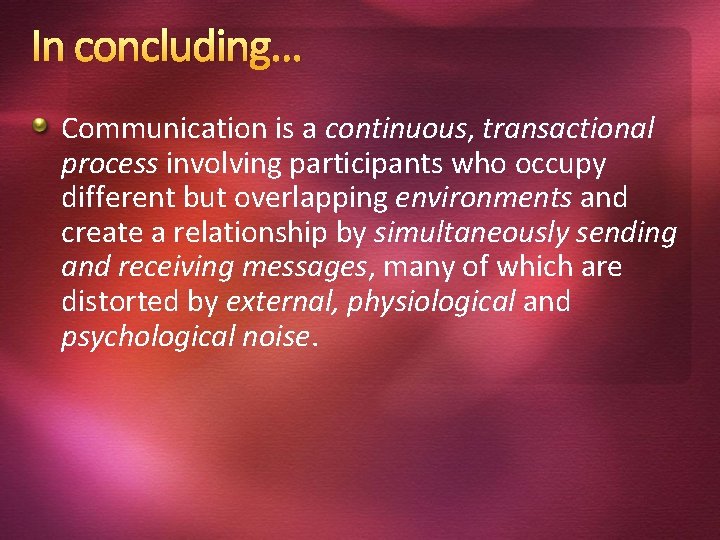 In concluding…

Communication is a continuous, transactional process involving participants who occupy different but overlapping environments and create a relationship by simultaneously sending and receiving messages, many of which are distorted by external, physiological and psychological noise.